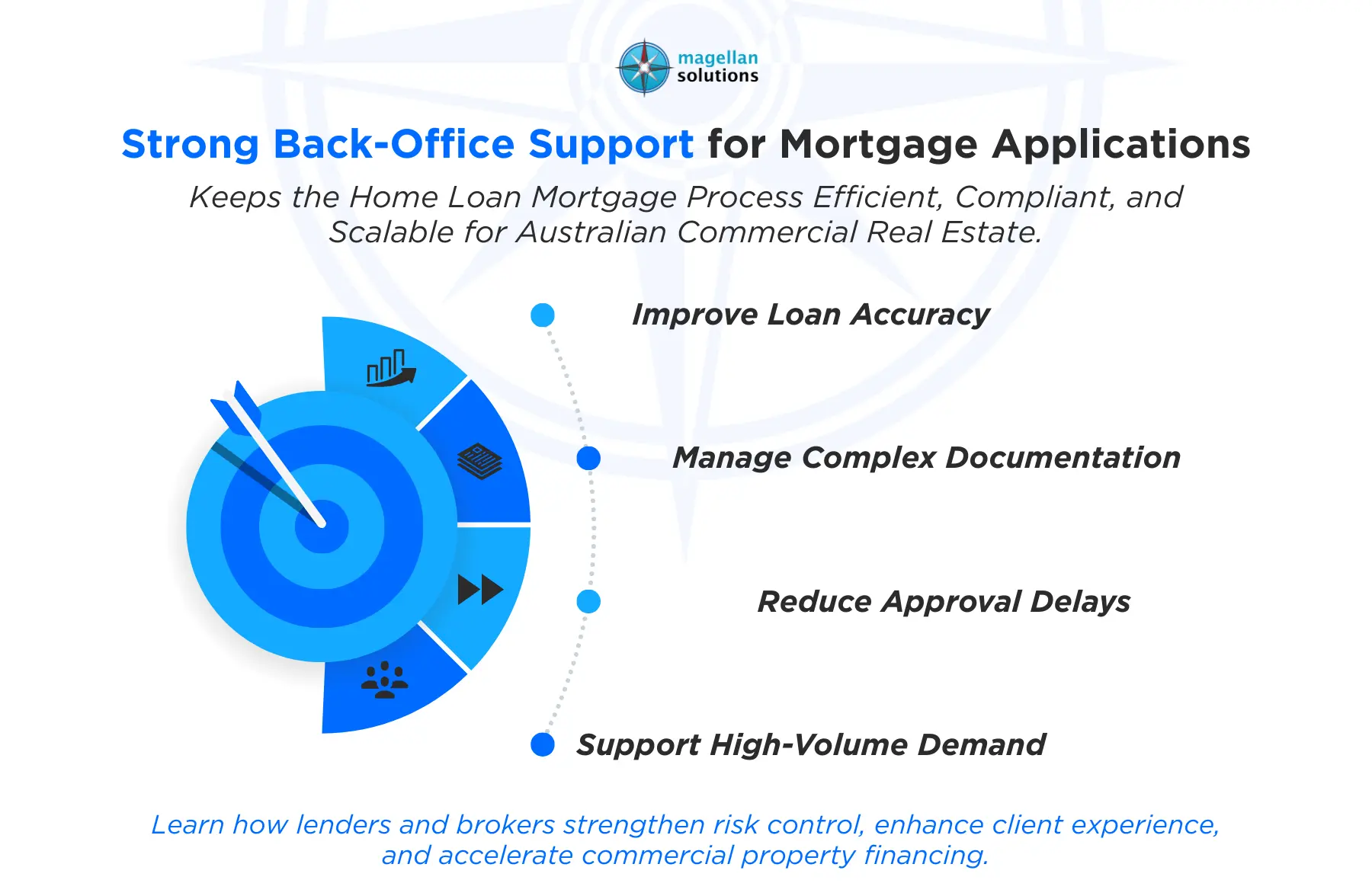 magellan solutions

Strong Back-Office Support for Mortgage Applications

Keeps the Home Loan Mortgage Process Efficient, Compliant, and Scalable for Australian Commercial Real Estate.

Improve Loan Accuracy

Manage Complex Documentation

Reduce Approval Delays

Support High-Volume Demand

Learn how lenders and brokers strengthen risk control, enhance client experience, and accelerate commercial property financing.